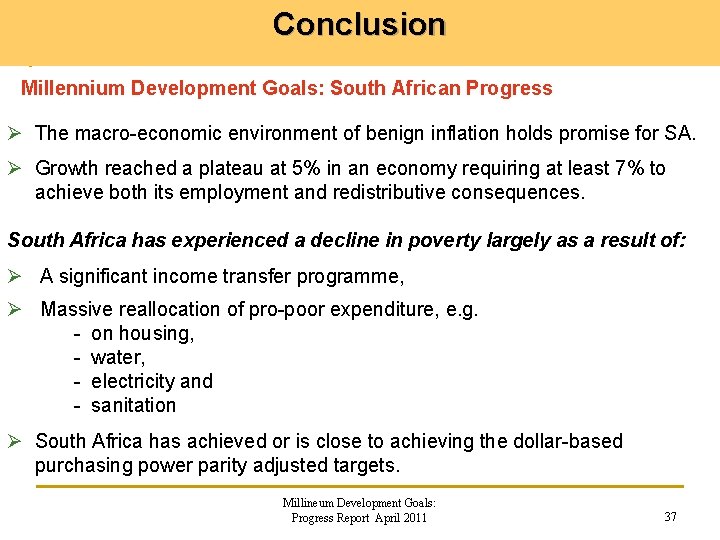 Conclusion

Millennium Development Goals: South African Progress

➢ The macro-economic environment of benign inflation holds promise for SA.

➢ Growth reached a plateau at 5% in an economy requiring at least 7% to achieve both its employment and redistributive consequences.

South Africa has experienced a decline in poverty largely as a result of:

➢ A significant income transfer programme,

➢ Massive reallocation of pro-poor expenditure, e.g.
- on housing,
- water,
- electricity and
- sanitation

➢ South Africa has achieved or is close to achieving the dollar-based purchasing power parity adjusted targets.

Millineum Development Goals:
Progress Report April 2011

37